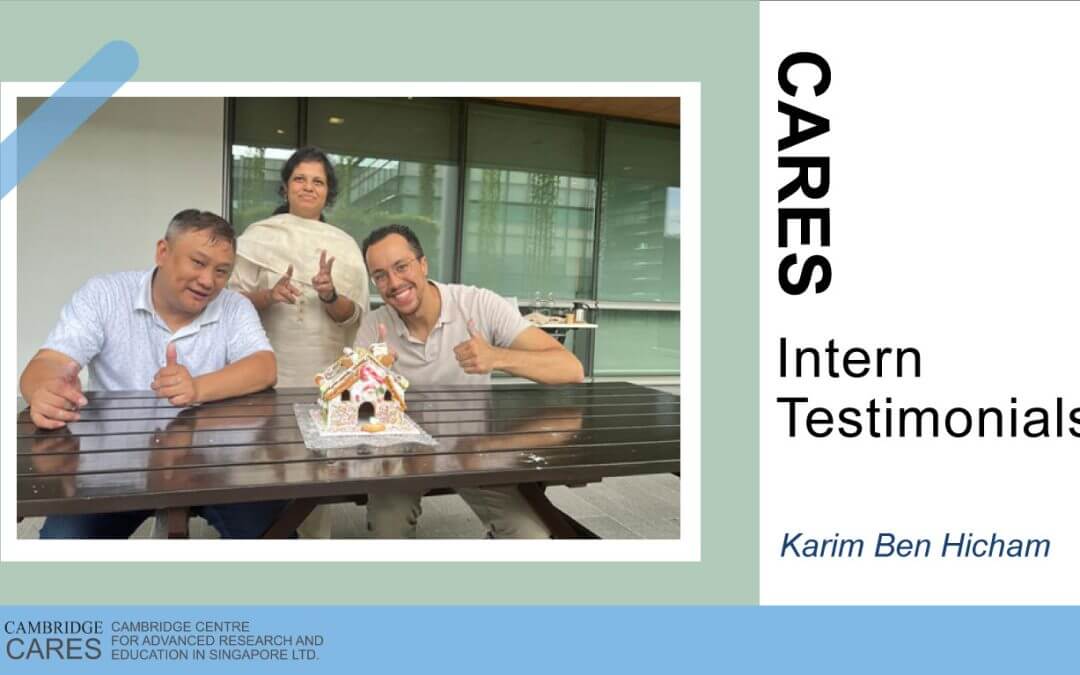 CARES

Intern Testimonials

Karim Ben Hicham

CAMBRIDGE CARES CAMBRIDGE CENTRE FOR ADVANCED RESEARCH AND EDUCATION IN SINGAPORE LTD.